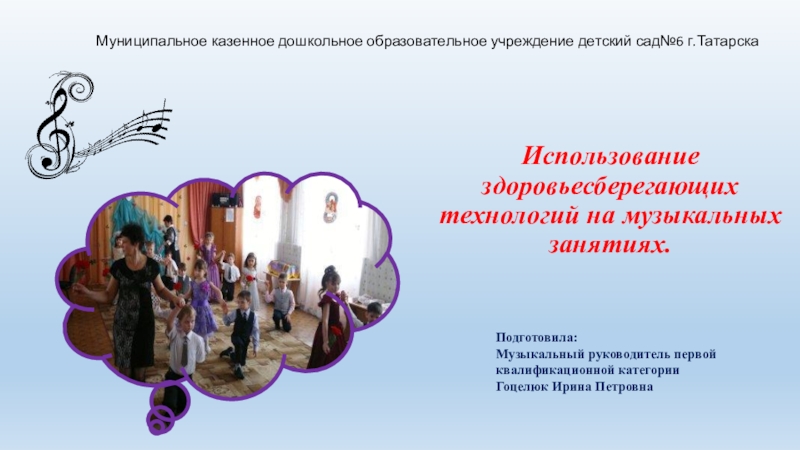 Муниципальное казенное дошкольное образовательное учреждение детский сад№6 г.Татарска

Использование здоровьесберегающих технологий на музыкальных занятиях.

Подготовила:
Музыкальный руководитель первой квалификационной категории
Гоцелюк Ирина Петровна